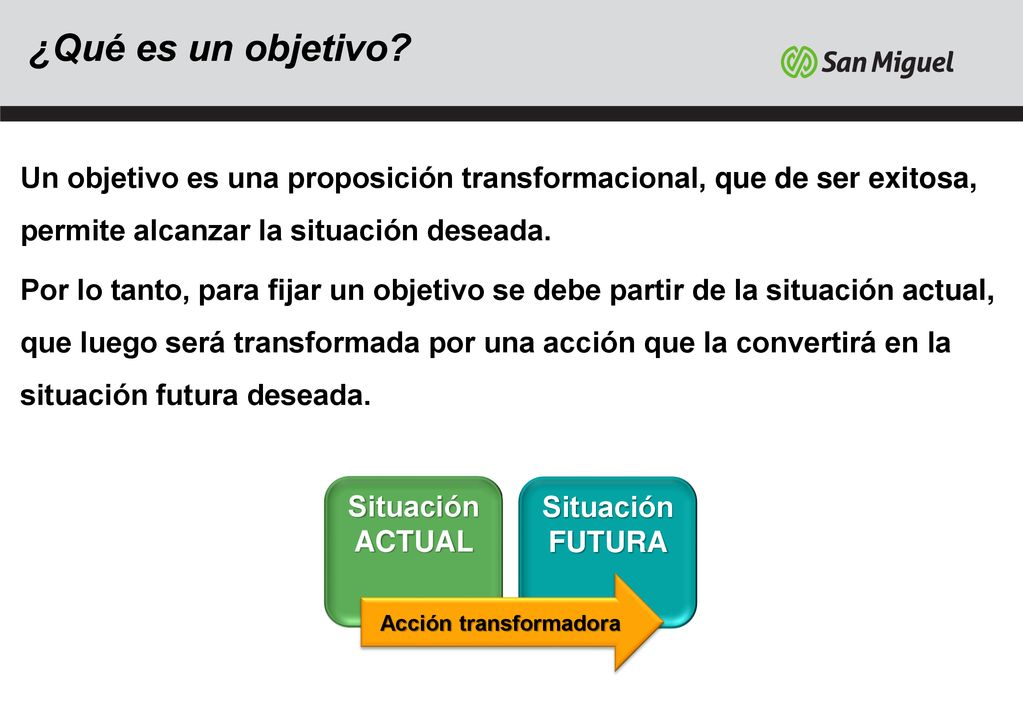 ¿Qué es un objetivo?

San Miguel

Un objetivo es una proposición transformacional, que de ser exitosa, permite alcanzar la situación deseada.

Por lo tanto, para fijar un objetivo se debe partir de la situación actual, que luego será transformada por una acción que la convertirá en la situación futura deseada.

Situación ACTUAL

Situación FUTURA

Acción transformadora